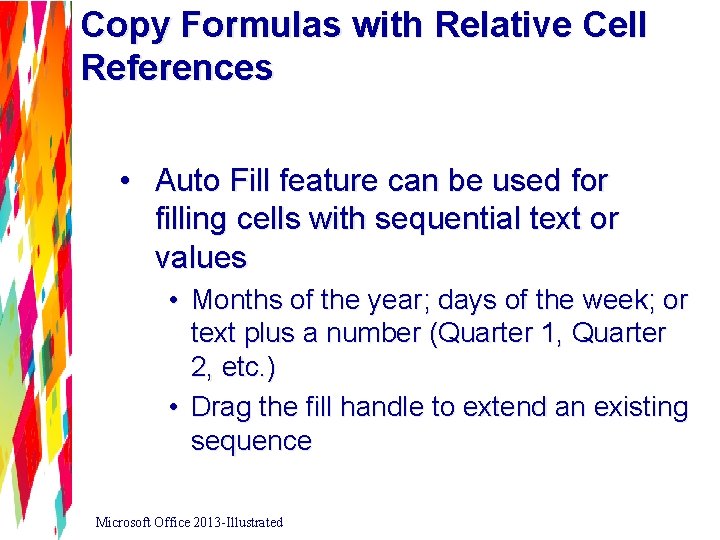 Copy Formulas with Relative Cell References

• Auto Fill feature can be used for filling cells with sequential text or values

• Months of the year; days of the week; or text plus a number (Quarter 1, Quarter 2, etc.)

• Drag the fill handle to extend an existing sequence

Microsoft Office 2013-Illustrated